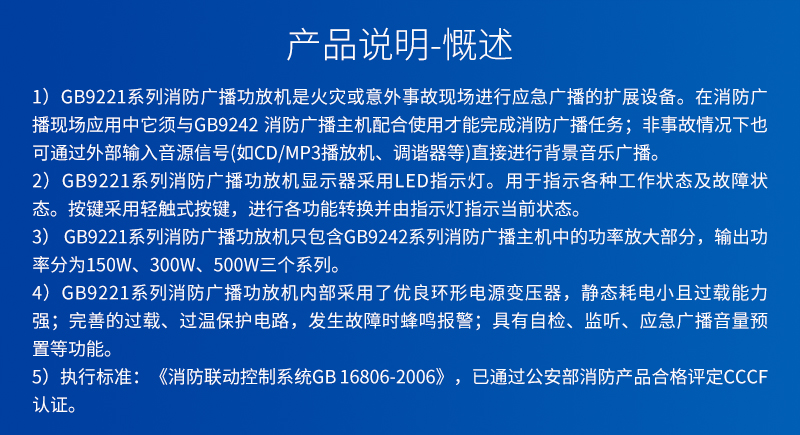 产品说明-概述

1）GB9221系列消防广播功放机是火灾或意外事故现场进行应急广播的扩展设备。在消防广播现场应用中它须与GB9242 消防广播主机配合使用才能完成消防广播任务；非事故情况下也可通过外部输入音源信号(如CD/MP3播放机、调谐器等)直接进行背景音乐广播。

2）GB9221系列消防广播功放机显示器采用LED指示灯。用于指示各种工作状态及故障状态。按键采用轻触式按键，进行各功能转换并由指示灯指示当前状态。

3） GB9221系列消防广播功放机只包含GB9242系列消防广播主机中的功率放大部分，输出功率分为150W、300W、500W三个系列。

4）GB9221系列消防广播功放机内部采用了优良环形电源变压器，静态耗电小且过载能力强；完善的过载、过温保护电路，发生故障时蜂鸣报警；具有自检、监听、应急广播音量预置等功能。

5）执行标准：《消防联动控制系统GB 16806-2006》，已通过公安部消防产品合格评定CCCF认证。